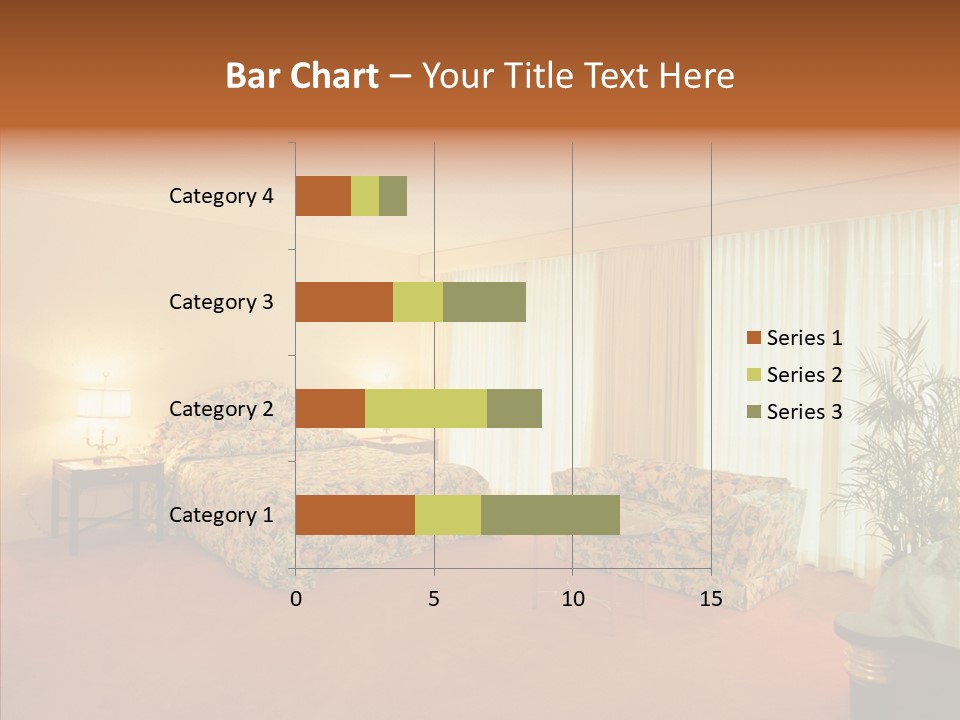 Bar Chart – Your Title Text Here

Category 4
Category 3
Category 2
Category 1

0
5
10
15

Series 1
Series 2
Series 3